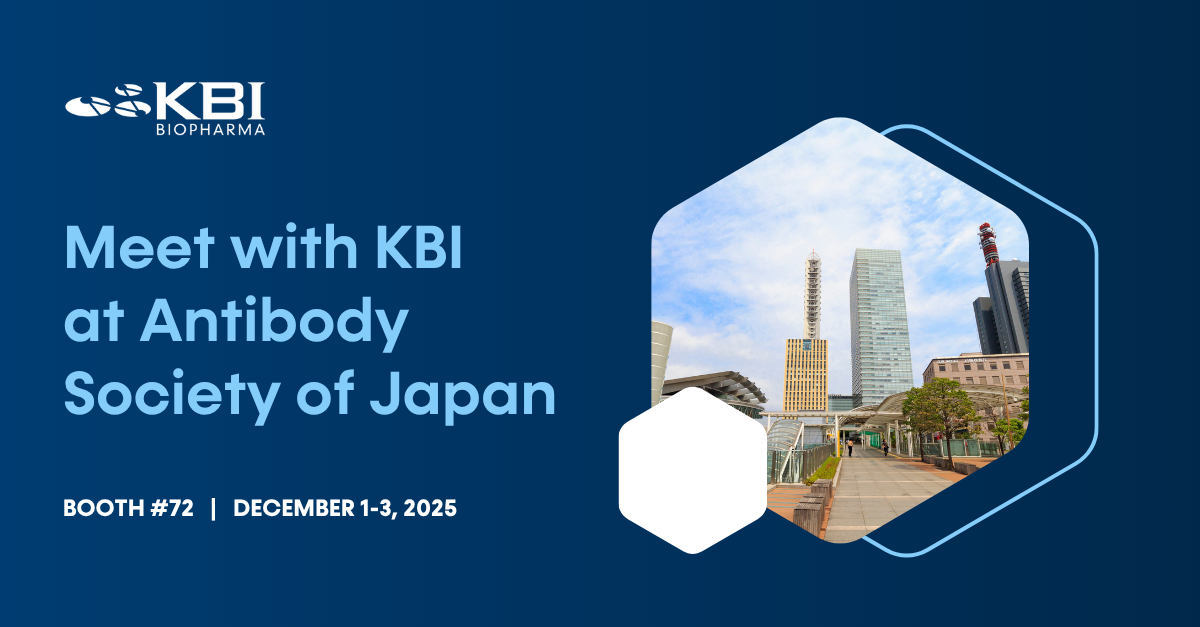 KBI
BIOPHARMA

Meet with KBI at Antibody Society of Japan

BOOTH #72 | DECEMBER 1-3, 2025